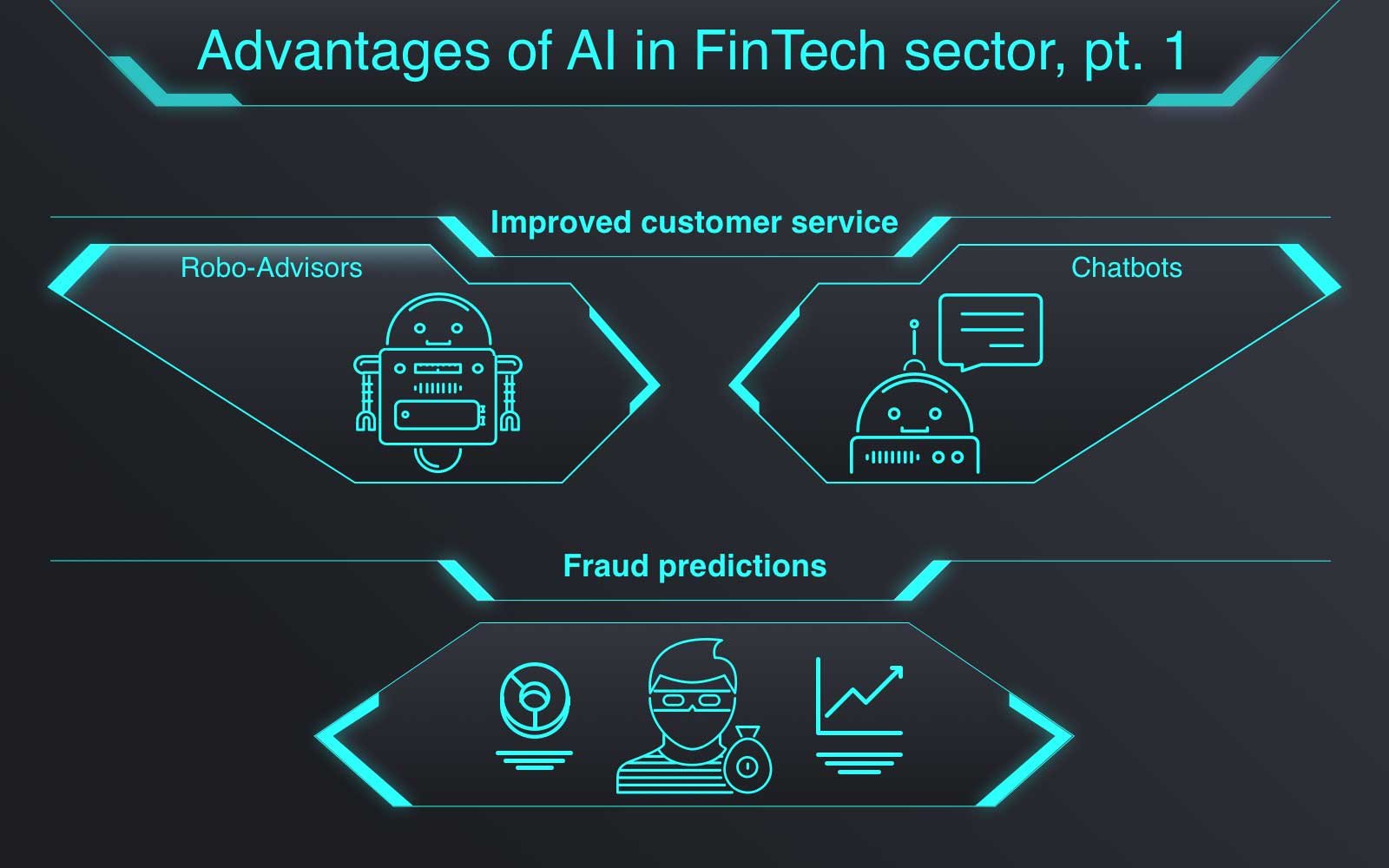 Advantages of AI in FinTech sector, pt. 1

Improved customer service

Robo-Advisors

Chatbots

Fraud predictions